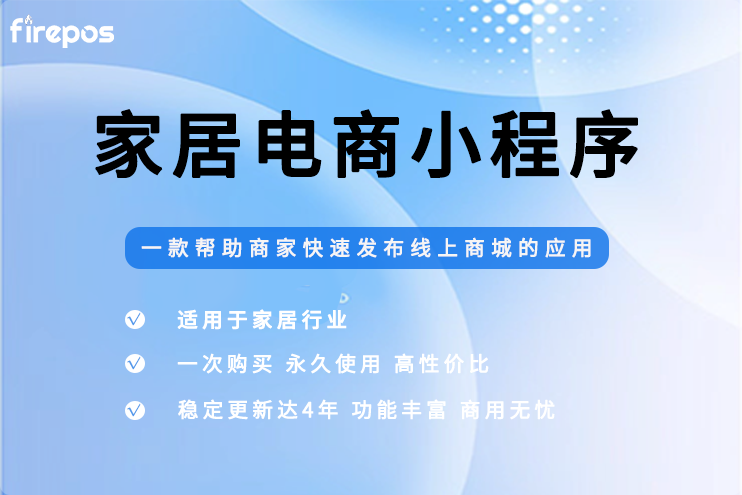 firepos

家居电商小程序

一款帮助商家快速发布线上商城的应用

适用于家居行业

一次购买 永久使用 高性价比

稳定更新达4年 功能丰富 商用无忧